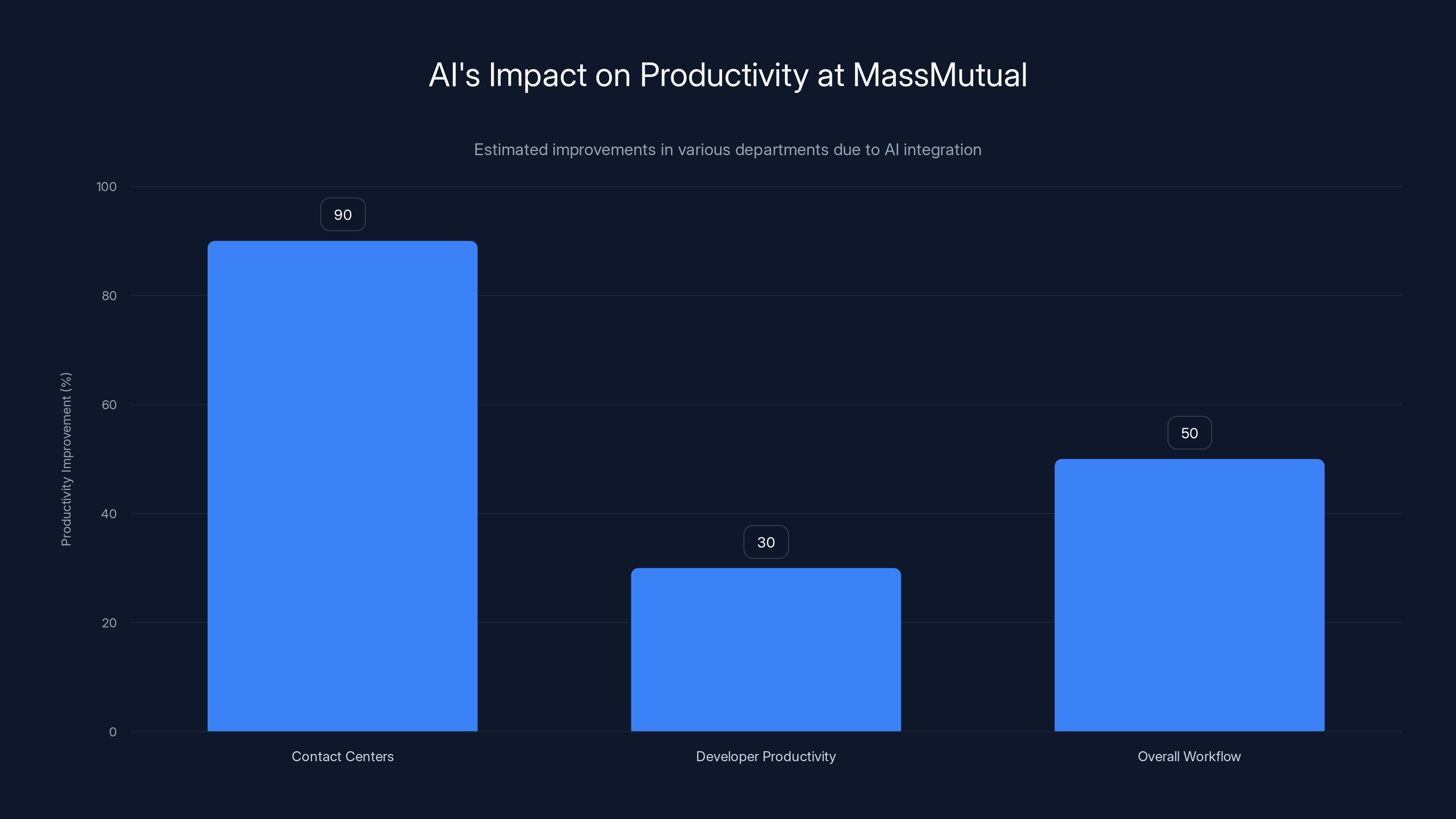 AI's Impact on Productivity at MassMutual

Estimated improvements in various departments due to AI integration

Productivity Improvement (%)

100
80
60
40
20
0

90
30
50

Contact Centers
Developer Productivity
Overall Workflow